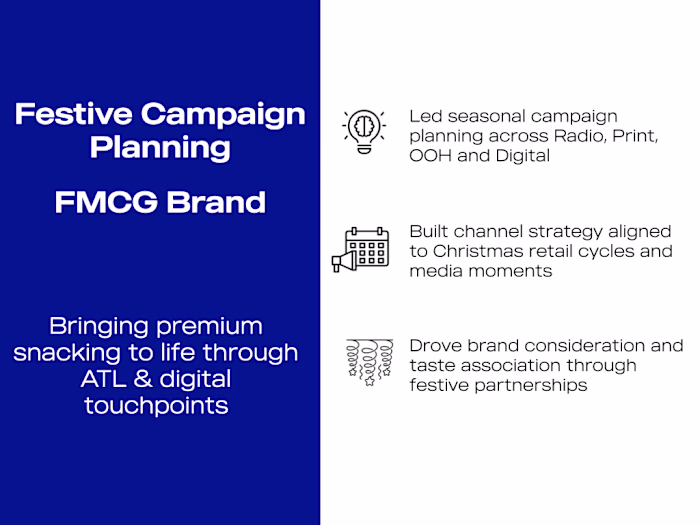 Festive Campaign Planning

FMCG Brand

Bringing premium snacking to life through ATL & digital touchpoints

Led seasonal campaign planning across Radio, Print, OOH and Digital

Built channel strategy aligned to Christmas retail cycles and media moments

Drove brand consideration and taste association through festive partnerships